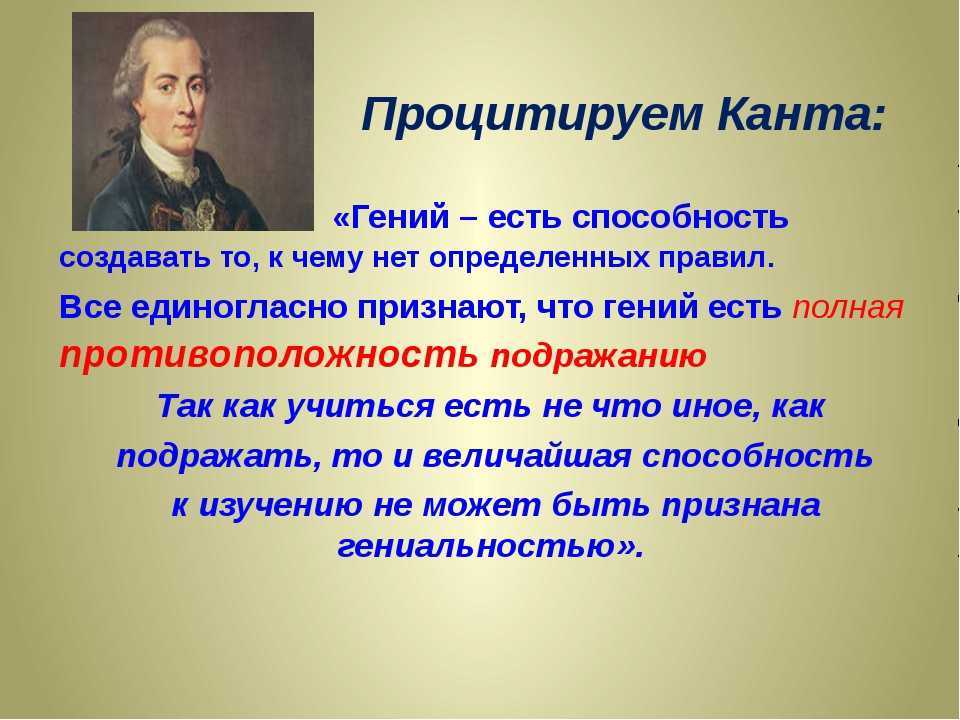 Процитируем Канта:

«Гений – есть способность создавать то, к чему нет определенных правил.

Все единогласно признают, что гений есть полная противоположность подражанию

Так как учиться есть не что иное, как подражать, то и величайшая способность к изучению не может быть признана гениальностью».